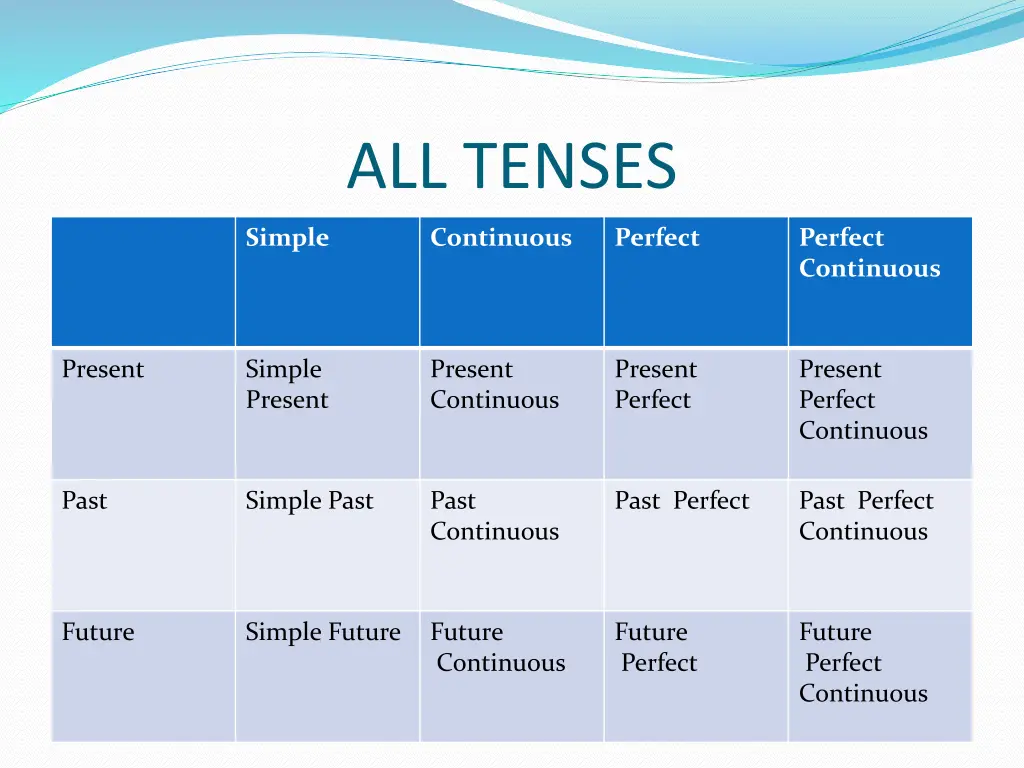 ALL TENSES

| | Simple | Continuous | Perfect | Perfect Continuous |
|---|---|---|---|---|
| Present | Simple Present | Present Continuous | Present Perfect | Present Perfect Continuous |
| Past | Simple Past | Past Continuous | Past Perfect | Past Perfect Continuous |
| Future | Simple Future | Future Continuous | Future Perfect | Future Perfect Continuous |